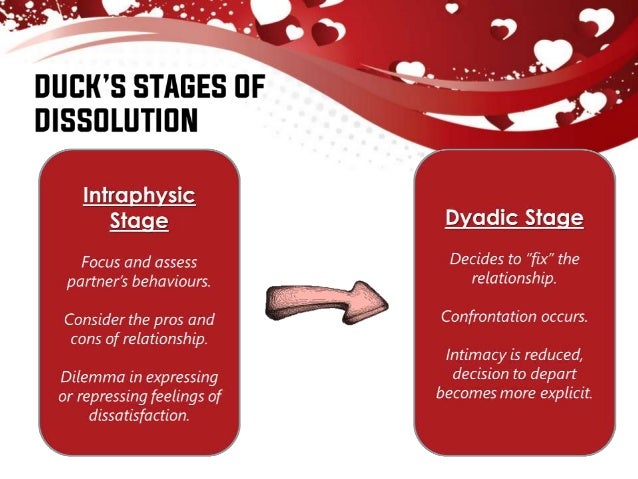 DUCK'S STAGES OF DISSOLUTION

Intraphysic Stage

Focus and assess partner's behaviours.

Consider the pros and cons of relationship.

Dilemma in expressing or repressing feelings of dissatisfaction.

Dyadic Stage

Decides to "fix" the relationship.

Confrontation occurs.

Intimacy is reduced, decision to depart becomes more explicit.